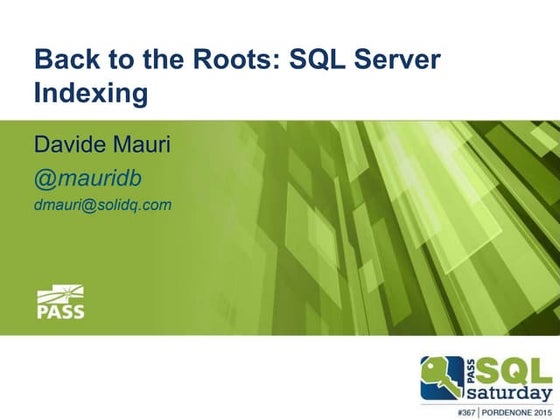 Back to the Roots: SQL Server Indexing

Davide Mauri

@mauridb

dmauri@solidq.com

PASS

PASS SQL saturday

#367 | PORDENONE 2015